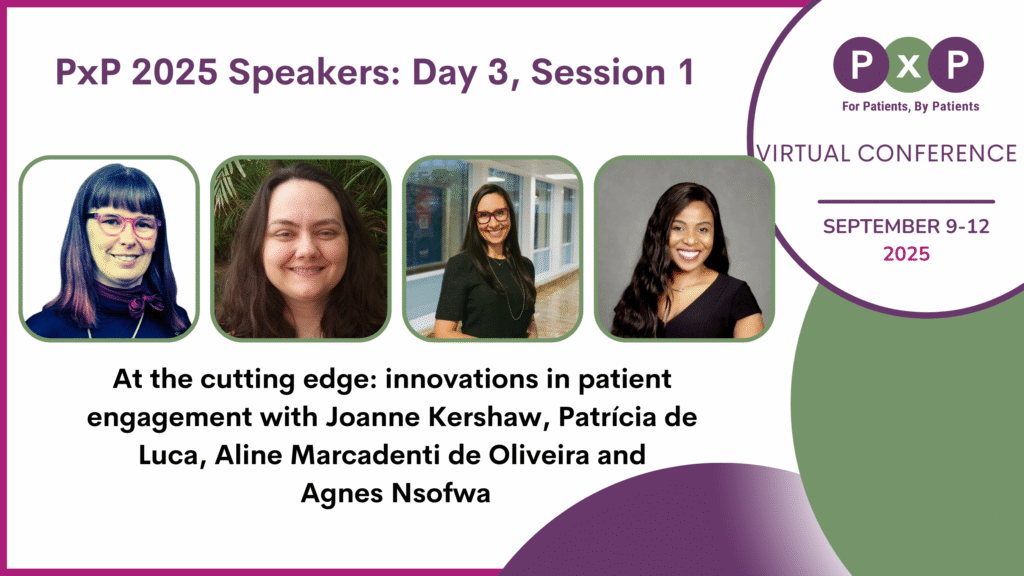 PxP 2025 Speakers: Day 3, Session 1

P x P

For Patients, By Patients

VIRTUAL CONFERENCE

SEPTEMBER 9-12
2025

At the cutting edge: innovations in patient engagement with Joanne Kershaw, Patrícia de Luca, Aline Marcadenti de Oliveira and Agnes Nsofwa